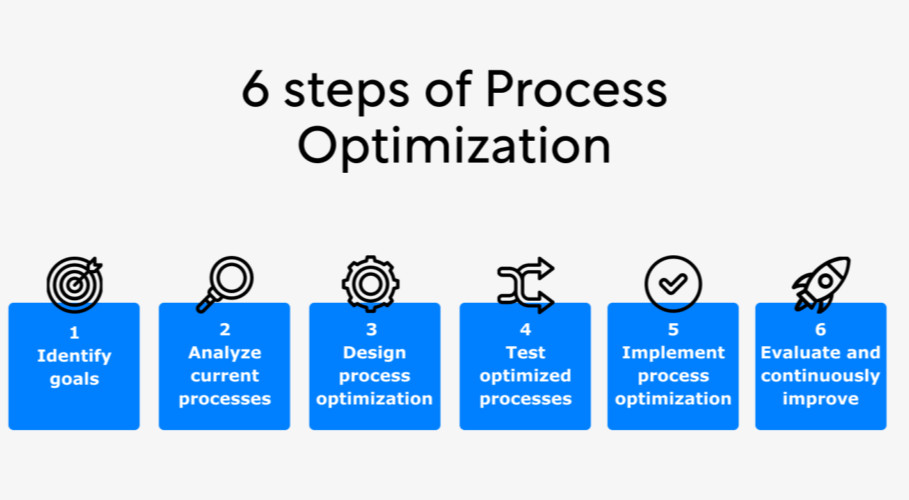 6 steps of Process Optimization

1
Identify goals

2
Analyze current processes

3
Design process optimization

4
Test optimized processes

5
Implement process optimization

6
Evaluate and continuously improve